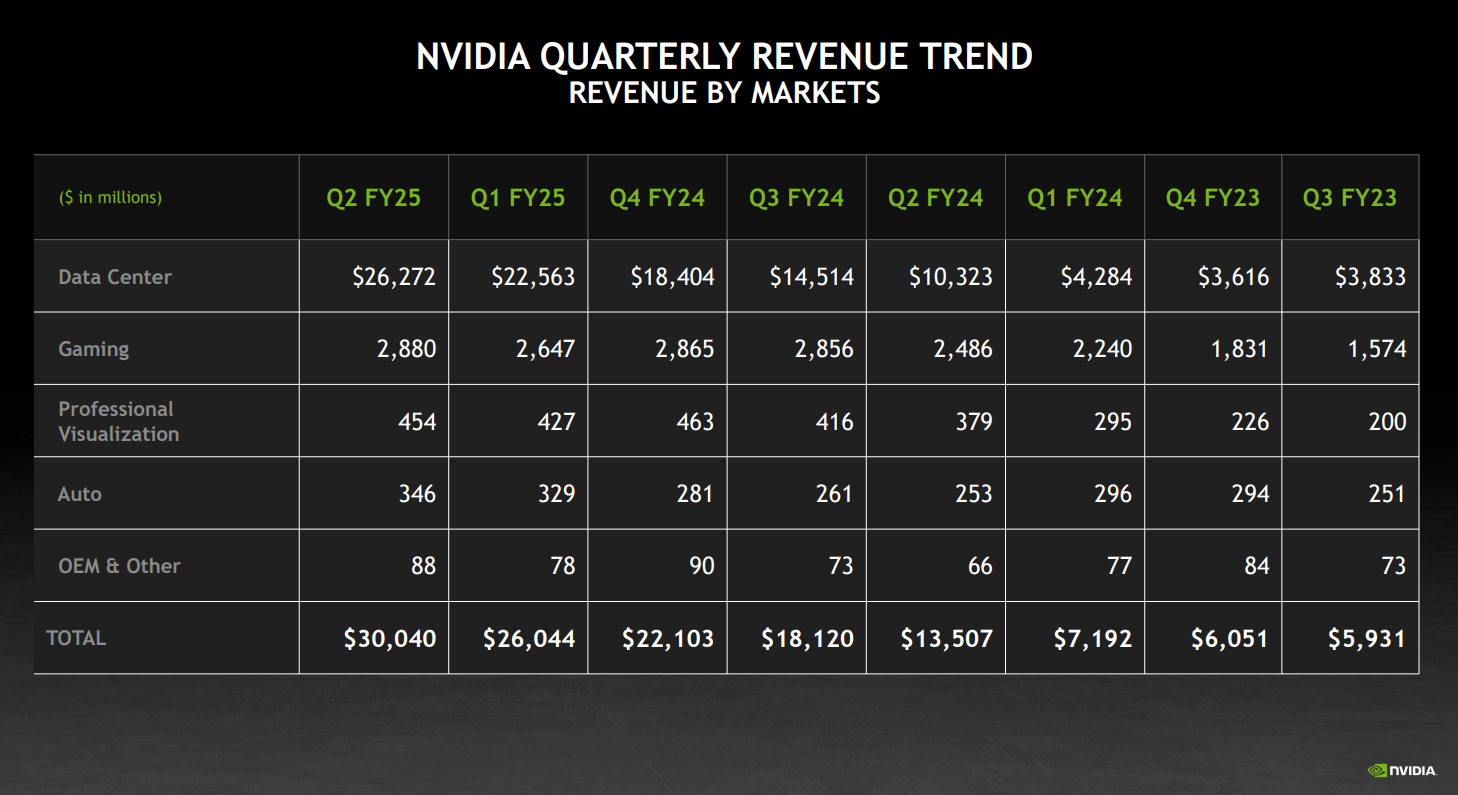 NVIDIA QUARTERLY REVENUE TREND
REVENUE BY MARKETS

| (\$ in millions) | Q2 FY25 | Q1 FY25 | Q4 FY24 | Q3 FY24 | Q2 FY24 | Q1 FY24 | Q4 FY23 | Q3 FY23 |
|---|---|---|---|---|---|---|---|---|
| Data Center | \$26,272 | \$22,563 | \$18,404 | \$14,514 | \$10,323 | \$4,284 | \$3,616 | \$3,833 |
| Gaming | 2,880 | 2,647 | 2,865 | 2,856 | 2,486 | 2,240 | 1,831 | 1,574 |
| Professional Visualization | 454 | 427 | 463 | 416 | 379 | 295 | 226 | 200 |
| Auto | 346 | 329 | 281 | 261 | 253 | 296 | 294 | 251 |
| OEM & Other | 88 | 78 | 90 | 73 | 66 | 77 | 84 | 73 |
| TOTAL | \$30,040 | \$26,044 | \$22,103 | \$18,120 | \$13,507 | \$7,192 | \$6,051 | \$5,931 |

NVIDIA.